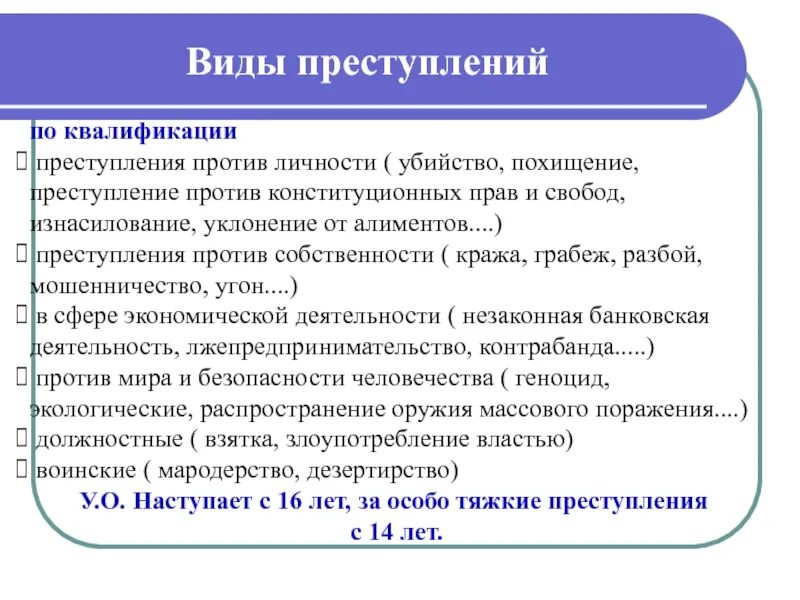 Виды преступлений

по квалификации

 преступления против личности ( убийство, похищение, преступление против конституционных прав и свобод, изнасилование, уклонение от алиментов....)

 преступления против собственности ( кража, грабеж, разбой, мошенничество, угон....)

 в сфере экономической деятельности ( незаконная банковская деятельность, лжепредпринимательство, контрабанда.....)

 против мира и безопасности человечества ( геноцид, экологические, распространение оружия массового поражения....)

 должностные ( взятка, злоупотребление властью)

 воинские ( мародерство, дезертирство)

У.О. Наступает с 16 лет, за особо тяжкие преступления с 14 лет.